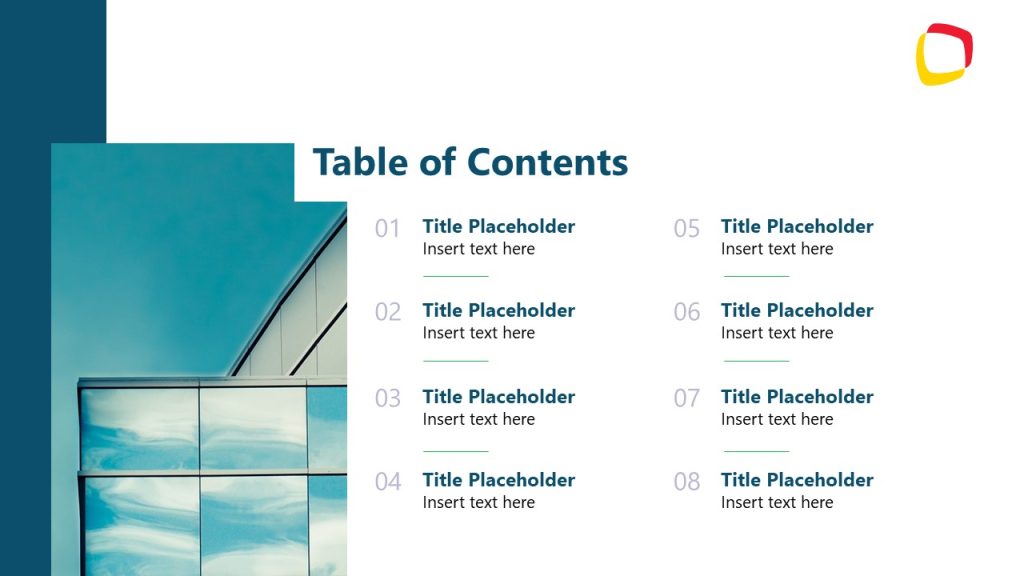 Table of Contents

01 Title Placeholder
Insert text here

02 Title Placeholder
Insert text here

03 Title Placeholder
Insert text here

04 Title Placeholder
Insert text here

05 Title Placeholder
Insert text here

06 Title Placeholder
Insert text here

07 Title Placeholder
Insert text here

08 Title Placeholder
Insert text here